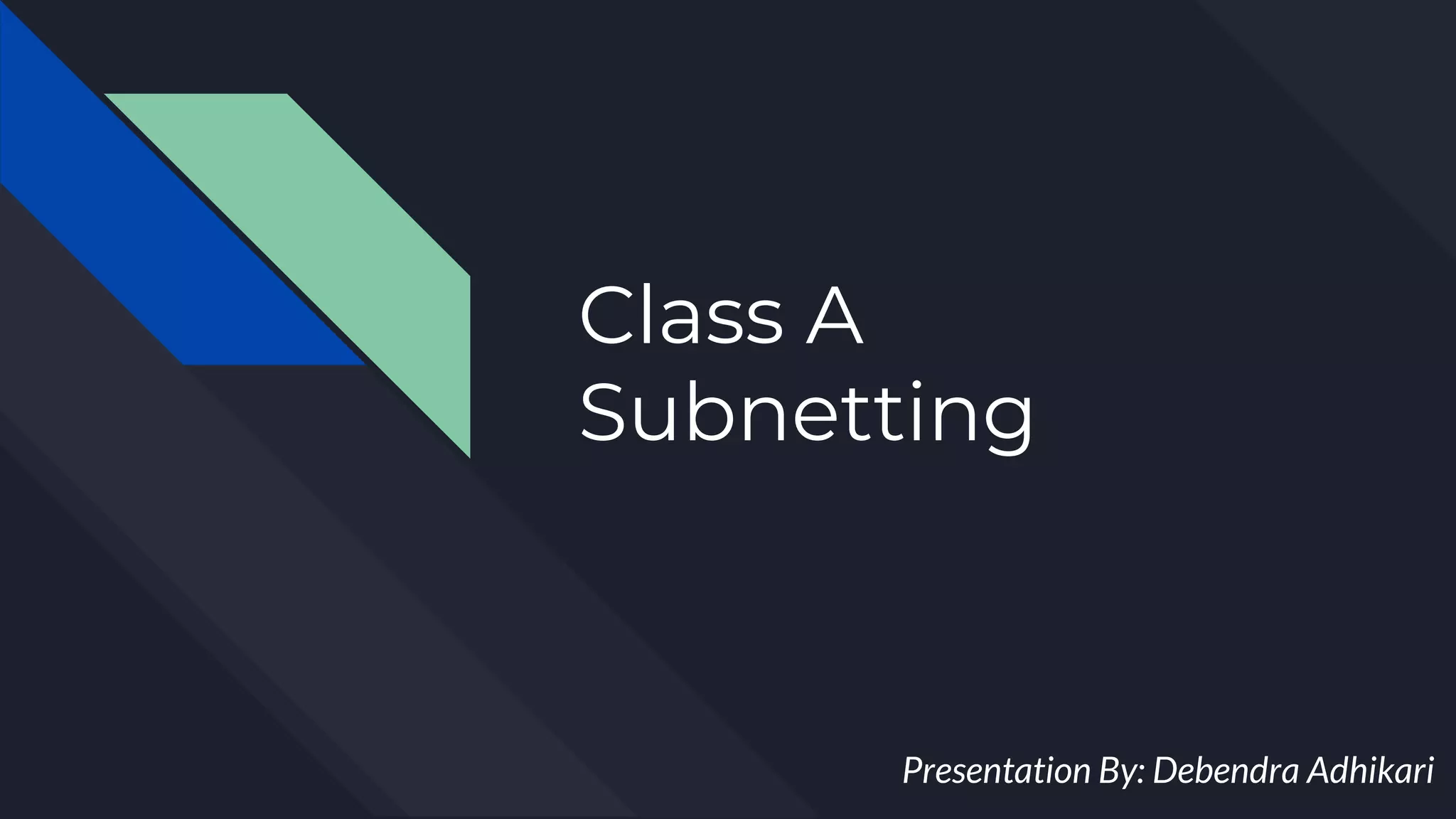 Class A Subnetting

Presentation By: Debendra Adhikari